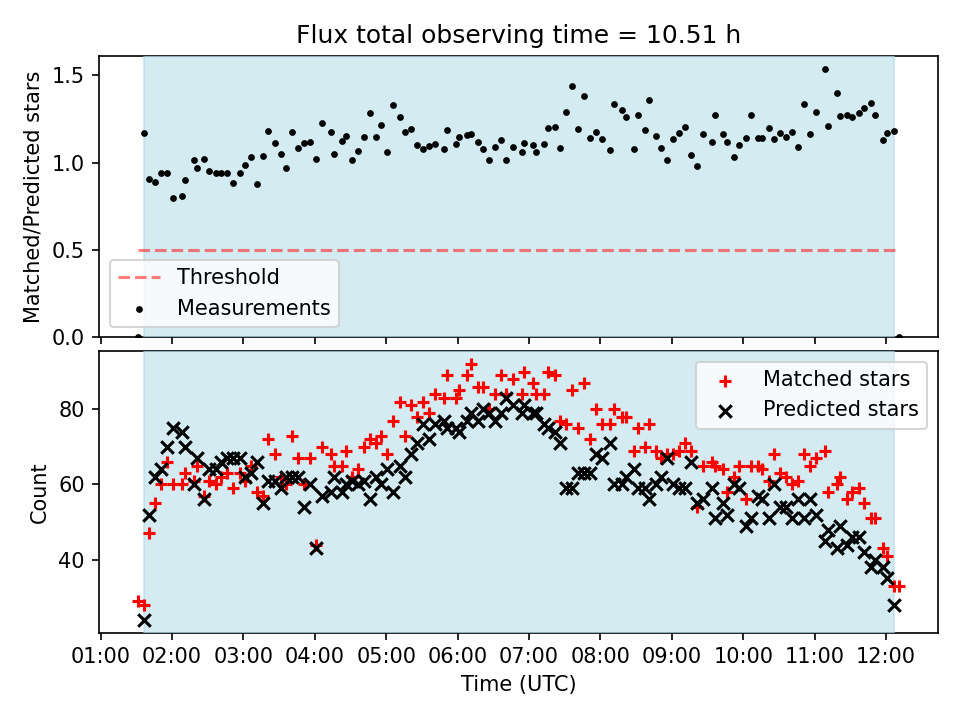 Flux total observing time = 10.51 h

Matched/Predicted stars

1.5
1.0
0.5
0.0

Threshold
Measurements

Count

80
60
40

Matched stars
Predicted stars

01:00 02:00 03:00 04:00 05:00 06:00 07:00 08:00 09:00 10:00 11:00 12:00

Time (UTC)